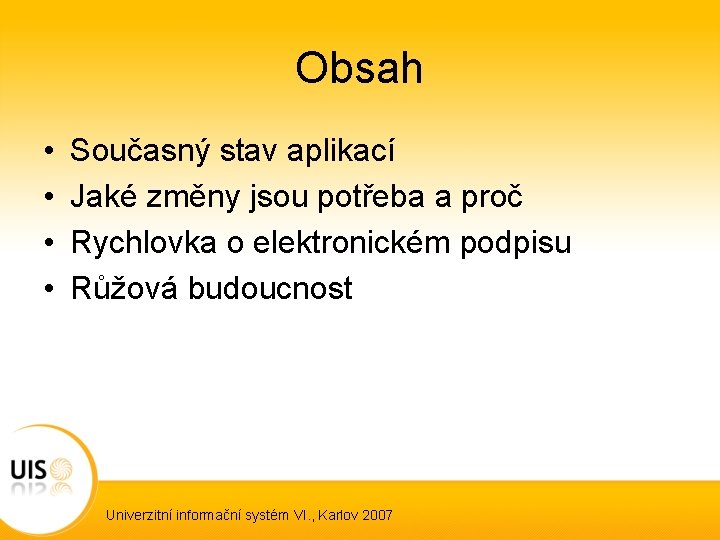 Obsah

• Současný stav aplikací
• Jaké změny jsou potřeba a proč
• Rychlovka o elektronickém podpisu
• Růžová budoucnost

UIS

Univerzitní informační systém VI., Karlov 2007